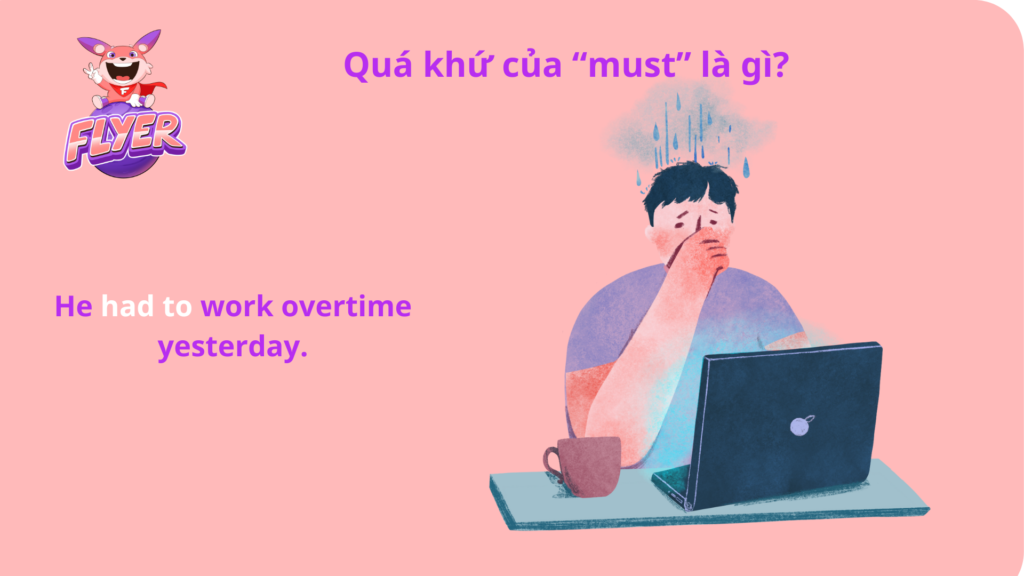 FLYER

Quá khứ của “must” là gì?

He had to work overtime yesterday.